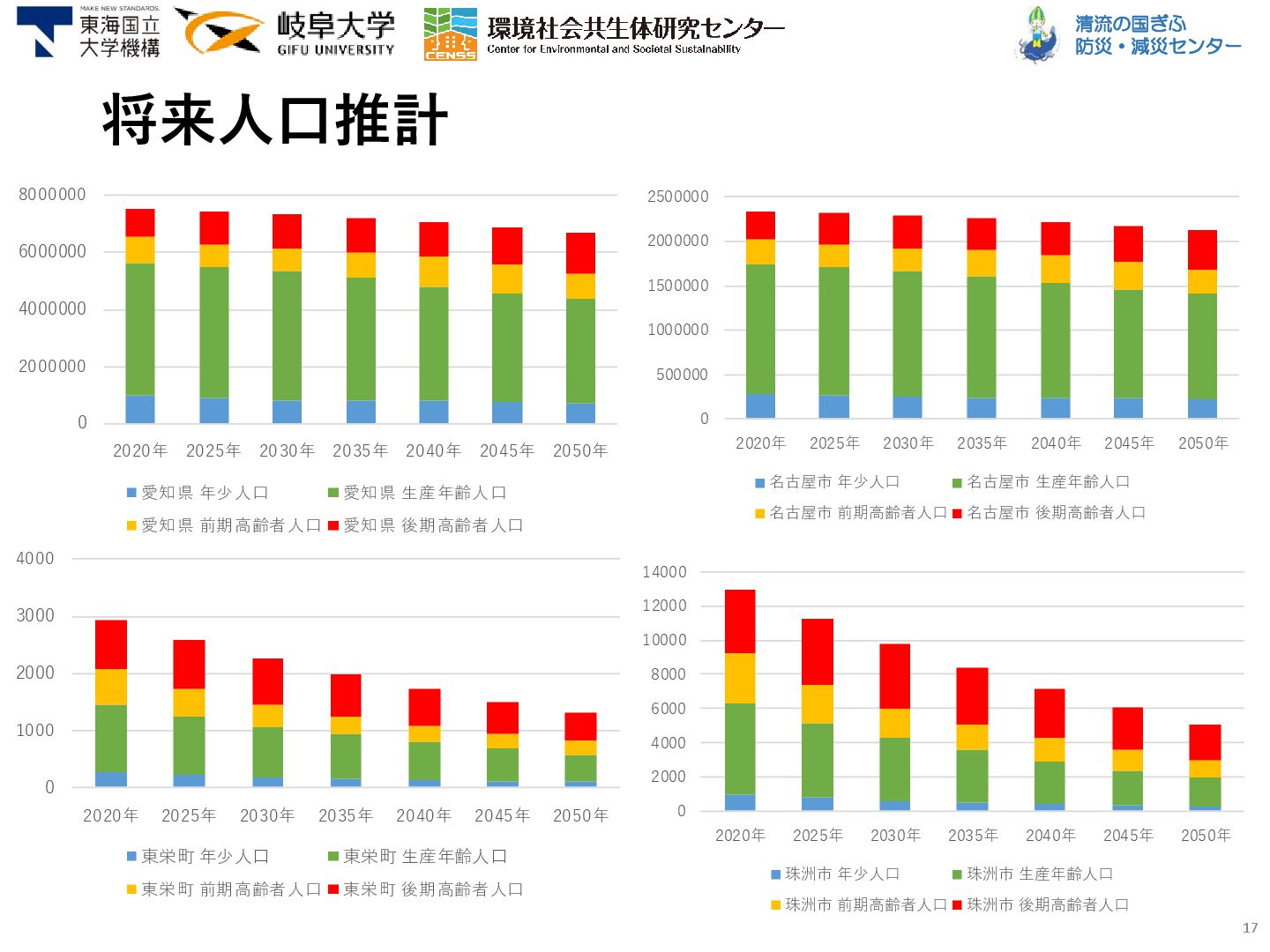 MAKE NEW STANDARDS.
東海国立大学機構

岐阜大学
GIFU UNIVERSITY

CENSS
環境社会共生体研究センター
Center for Environmental and Societal Sustainability

清流の国ぎふ
防災・減災センター

将来人口推計

8000000
6000000
4000000
2000000
0
2020年 2025年 2030年 2035年 2040年 2045年 2050年
愛知県 年少人口 愛知県 生産年齢人口
愛知県 前期高齢者人口 愛知県 後期高齢者人口

2500000
2000000
1500000
1000000
500000
0
2020年 2025年 2030年 2035年 2040年 2045年 2050年
名古屋市 年少人口 名古屋市 生産年齢人口
名古屋市 前期高齢者人口 名古屋市 後期高齢者人口

4000
3000
2000
1000
0
2020年 2025年 2030年 2035年 2040年 2045年 2050年
東栄町 年少人口 東栄町 生産年齢人口
東栄町 前期高齢者人口 東栄町 後期高齢者人口

14000
12000
10000
8000
6000
4000
2000
0
2020年 2025年 2030年 2035年 2040年 2045年 2050年
珠洲市 年少人口 珠洲市 生産年齢人口
珠洲市 前期高齢者人口 珠洲市 後期高齢者人口

17